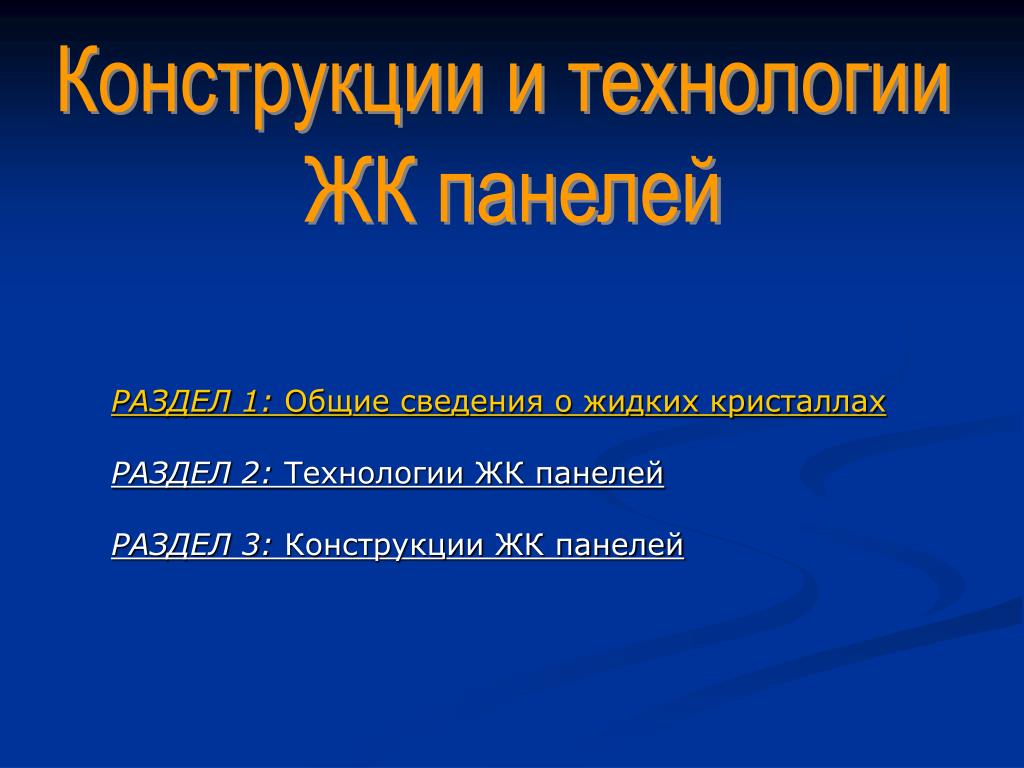 Конструкции и технологии ЖК панелей

РАЗДЕЛ 1: Общие сведения о жидких кристаллах

РАЗДЕЛ 2: Технологии ЖК панелей

РАЗДЕЛ 3: Конструкции ЖК панелей